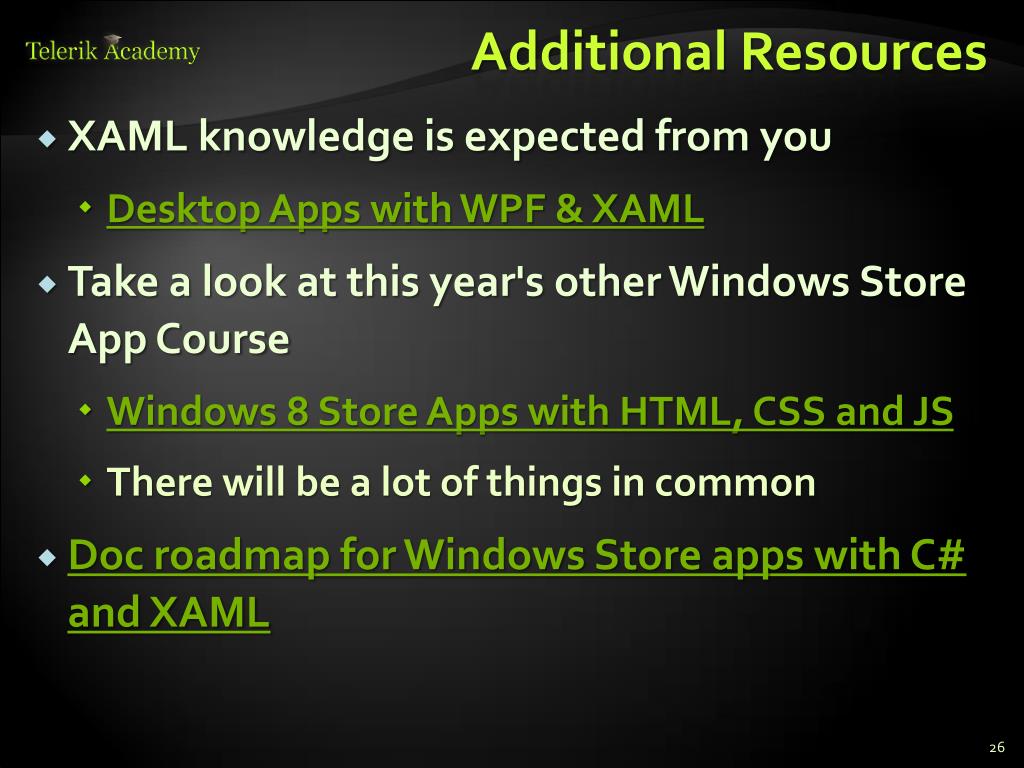 Telerik Academy

Additional Resources

XAML knowledge is expected from you

Desktop Apps with WPF & XAML

Take a look at this year's other Windows Store App Course

Windows 8 Store Apps with HTML, CSS and JS

There will be a lot of things in common

Doc roadmap for Windows Store apps with C# and XAML

26